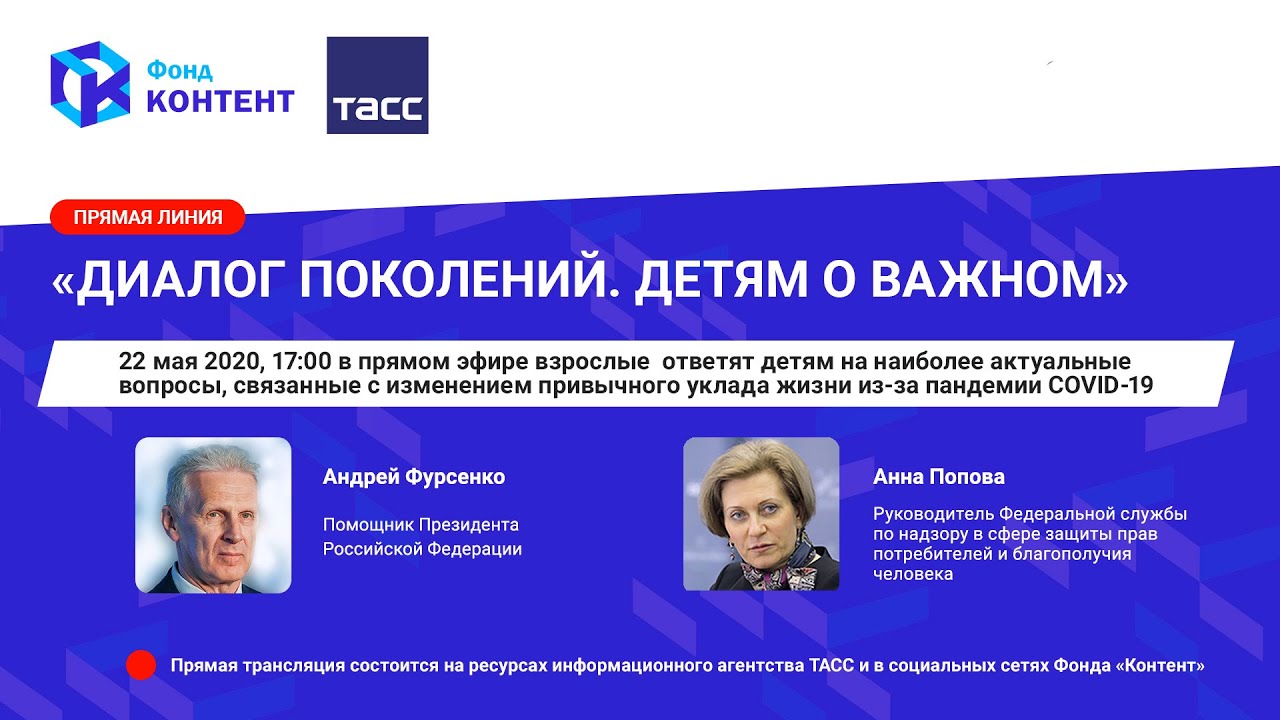 Фонд КОНТЕНТ

ТАСС

ПРЯМАЯ ЛИНИЯ

«ДИАЛОГ ПОКОЛЕНИЙ. ДЕТЯМ О ВАЖНОМ»

22 мая 2020, 17:00 в прямом эфире взрослые ответят детям на наиболее актуальные вопросы, связанные с изменением привычного уклада жизни из-за пандемии COVID-19

Андрей Фурсенко

Помощник Президента Российской Федерации

Анна Попова

Руководитель Федеральной службы по надзору в сфере защиты прав потребителей и благополучия человека

Прямая трансляция состоится на ресурсах информационного агентства ТАСС и в социальных сетях Фонда «Контент»